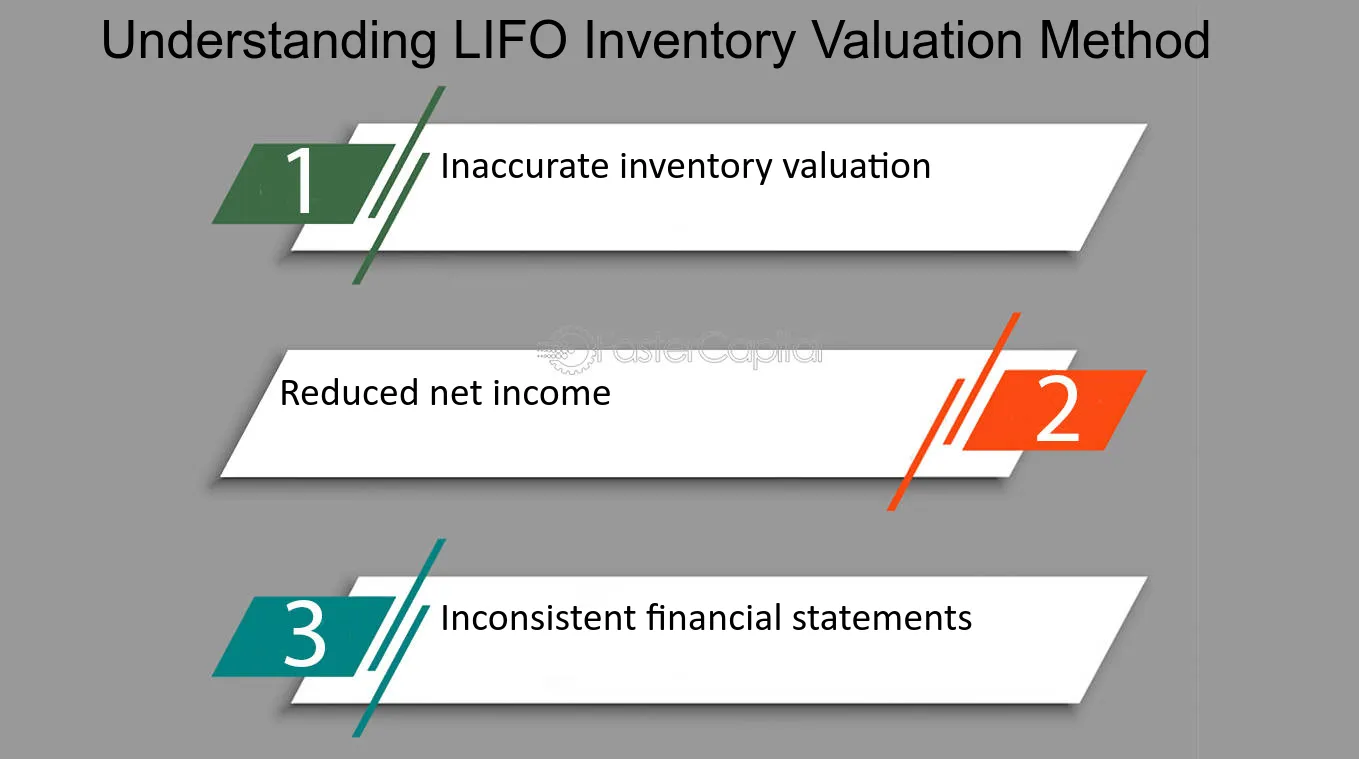 Understanding LIFO Inventory Valuation Method

1 Inaccurate inventory valuation

FasterCapital

Reduced net income 2

3 Inconsistent financial statements